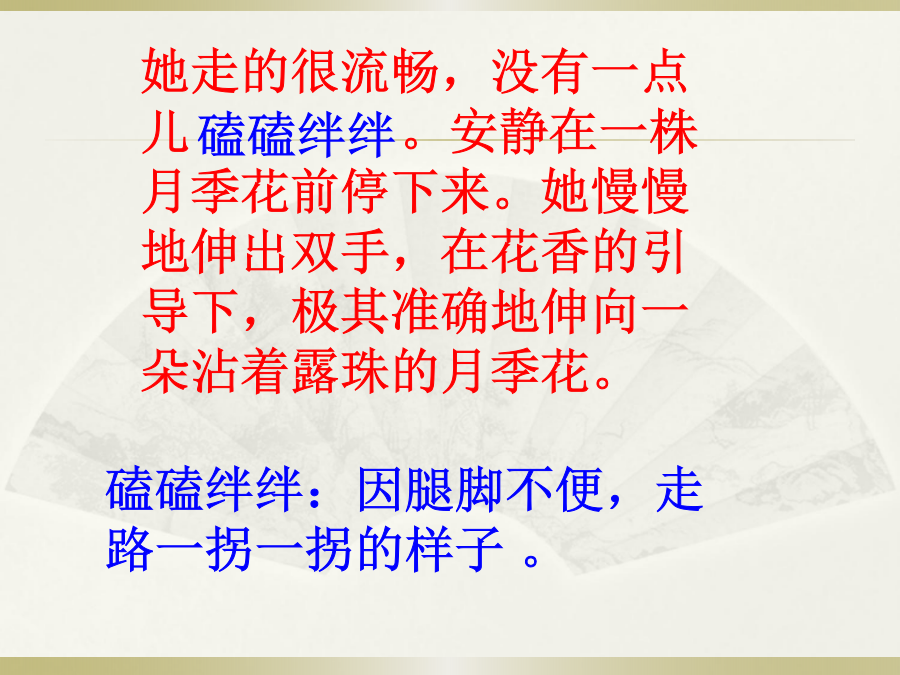 她走的很流畅，没有一点儿磕磕绊绊。安静在一株月季花前停下来。她慢慢地伸出双手，在花香的引导下，极其准确地伸向一朵沾着露珠的月季花。

磕磕绊绊：因腿脚不便，走路一拐一拐的样子 。